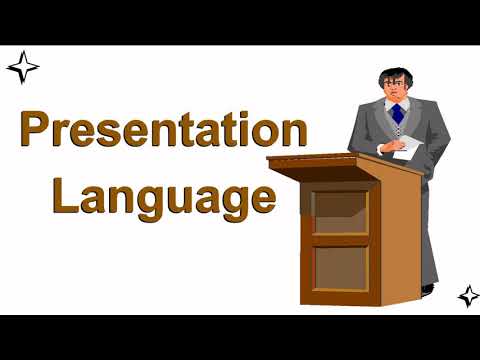 Presentation Language